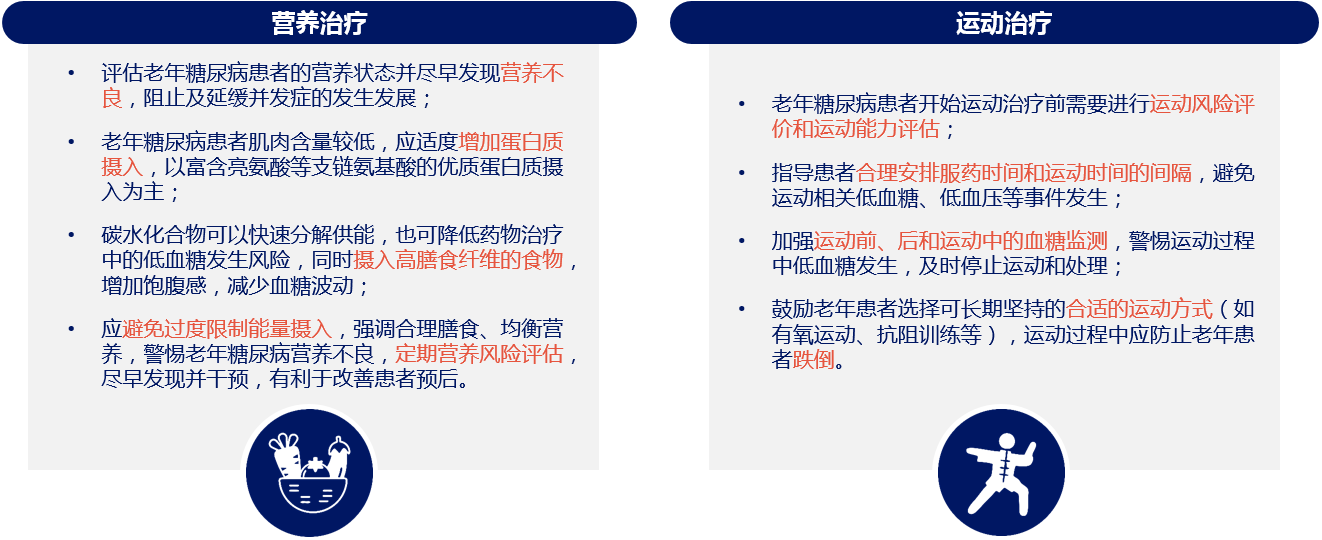 营养治疗

• 评估老年糖尿病患者的营养状态并尽早发现营养不良，阻止及延缓并发症的发生发展；

• 老年糖尿病患者肌肉含量较低，应适度增加蛋白质摄入，以富含亮氨酸等支链氨基酸的优质蛋白质摄入为主；

• 碳水化合物可以快速分解供能，也可降低药物治疗中的低血糖发生风险，同时摄入高膳食纤维的食物，增加饱腹感，减少血糖波动；

• 应避免过度限制能量摄入，强调合理膳食、均衡营养，警惕老年糖尿病营养不良，定期营养风险评估，尽早发现并干预，有利于改善患者预后。

运动治疗

• 老年糖尿病患者开始运动治疗前需要进行运动风险评价和运动能力评估；

• 指导患者合理安排服药时间和运动时间的间隔，避免运动相关低血糖、低血压等事件发生；

• 加强运动前、后和运动中的血糖监测，警惕运动过程中低血糖发生，及时停止运动和处理；

• 鼓励老年患者选择可长期坚持的合适的运动方式（如有氧运动、抗阻训练等），运动过程中应防止老年患者跌倒。